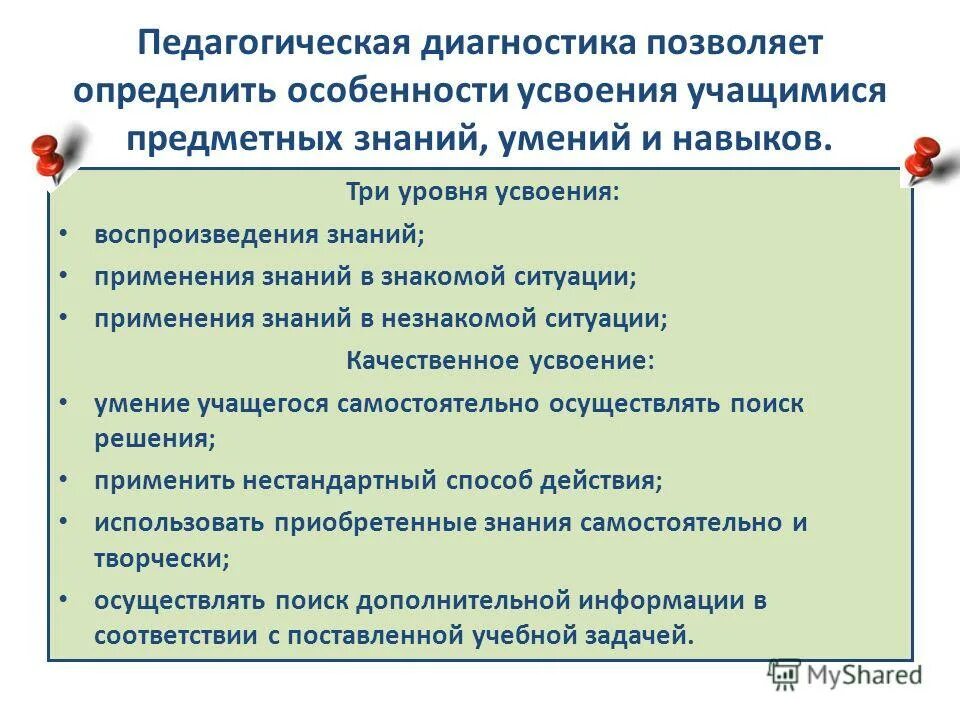 Педагогическая диагностика позволяет определить особенности усвоения учащимися предметных знаний, умений и навыков.

Три уровня усвоения:

• воспроизведения знаний;
• применения знаний в знакомой ситуации;
• применения знаний в незнакомой ситуации;

Качественное усвоение:

• умение учащегося самостоятельно осуществлять поиск решения;
• применить нестандартный способ действия;
• использовать приобретенные знания самостоятельно и творчески;
• осуществлять поиск дополнительной информации в соответствии с поставленной учебной задачей.

MyShared